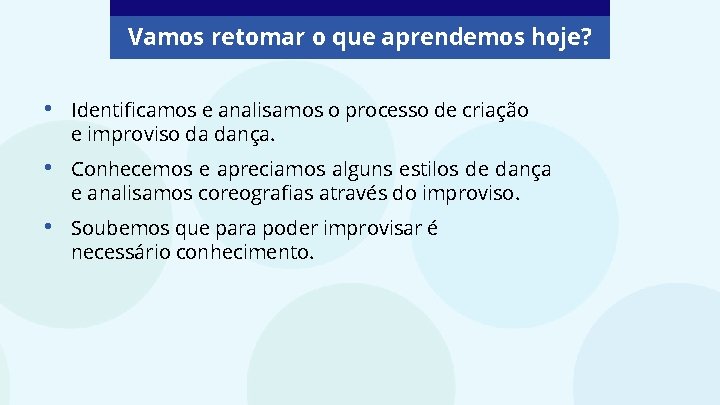 Vamos retomar o que aprendemos hoje?

• Identificamos e analisamos o processo de criação e improviso da dança.

• Conhecemos e apreciamos alguns estilos de dança e analisamos coreografias através do improviso.

• Soubemos que para poder improvisar é necessário conhecimento.